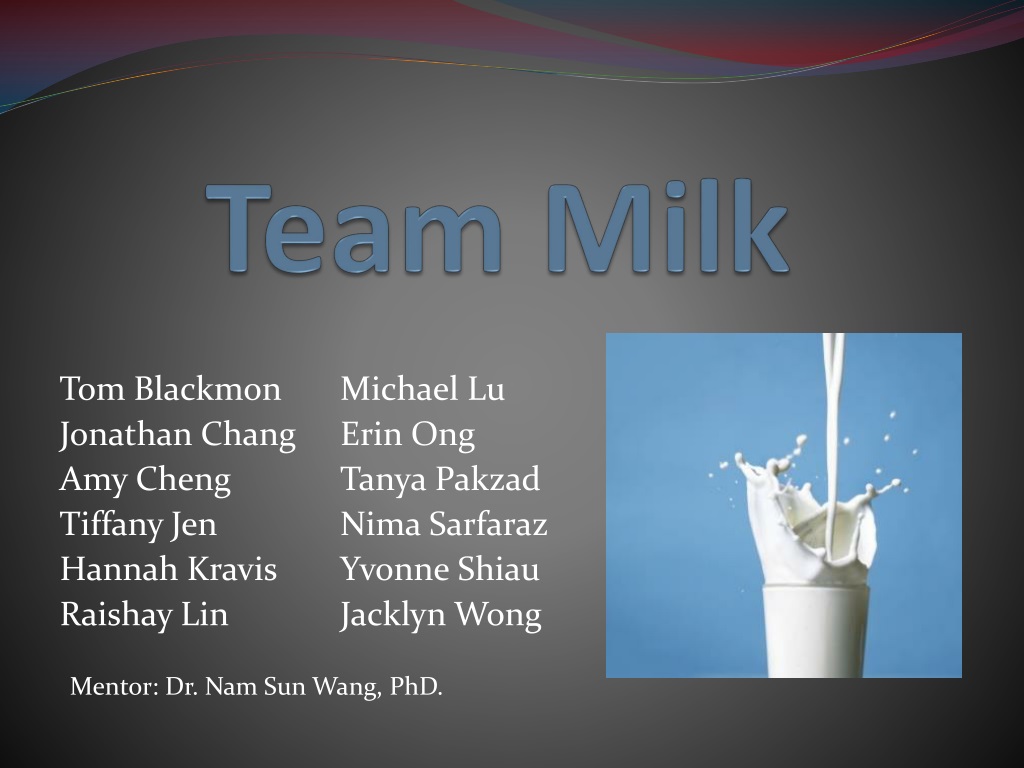 Team Milk

Tom Blackmon
Jonathan Chang
Amy Cheng
Tiffany Jen
Hannah Kravis
Raishay Lin

Michael Lu
Erin Ong
Tanya Pakzad
Nima Sarfaraz
Yvonne Shiau
Jacklyn Wong

Mentor: Dr. Nam Sun Wang, PhD.